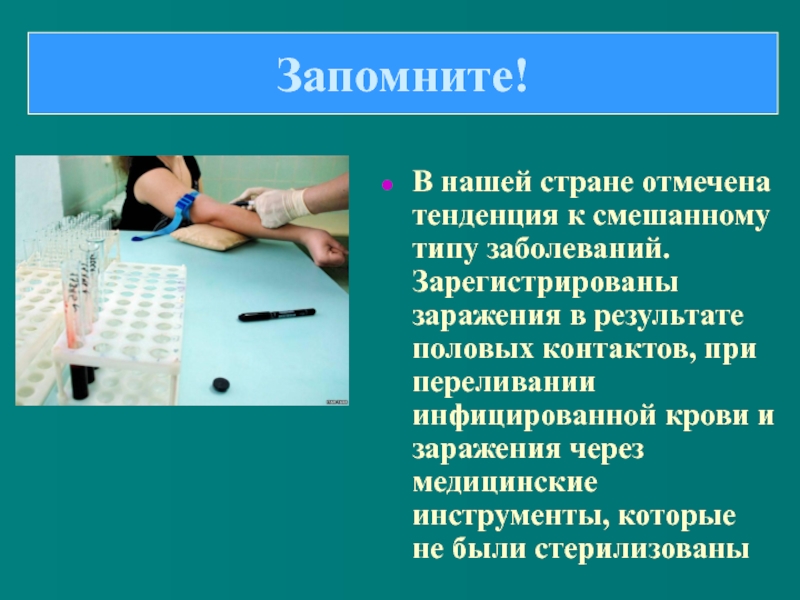 Запомните!

В нашей стране отмечена тенденция к смешанному типу заболеваний. Зарегистрированы заражения в результате половых контактов, при переливании инфицированной крови и заражения через медицинские инструменты, которые не были стерилизованы